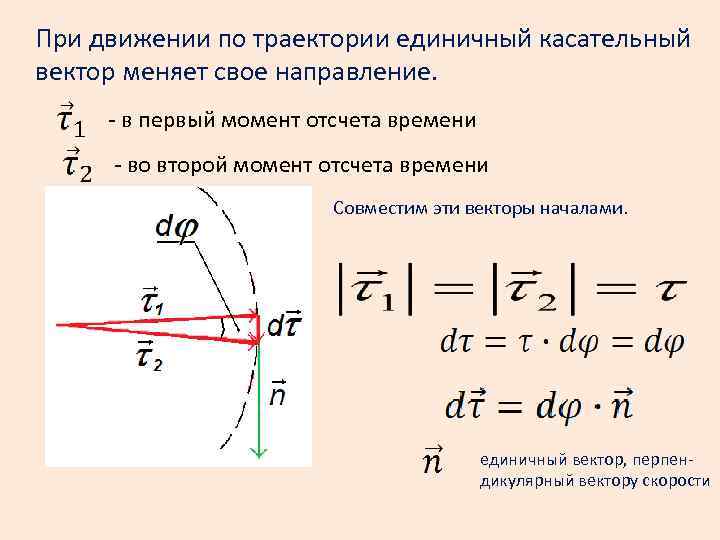 При движении по траектории единичный касательный вектор меняет свое направление.

$\vec{\tau}_1$ - в первый момент отсчета времени

$\vec{\tau}_2$ - во второй момент отсчета времени

$d\varphi$

$\vec{\tau}_1$

$\vec{\tau}_2$

$d\vec{\tau}$

$\vec{n}$

Совместим эти векторы началами.

$|\vec{\tau}_1| = |\vec{\tau}_2| = \tau$

$d\tau = \tau \cdot d\varphi = d\varphi$

$d\vec{\tau} = d\varphi \cdot \vec{n}$

$\vec{n}$ единичный вектор, перпендикулярный вектору скорости